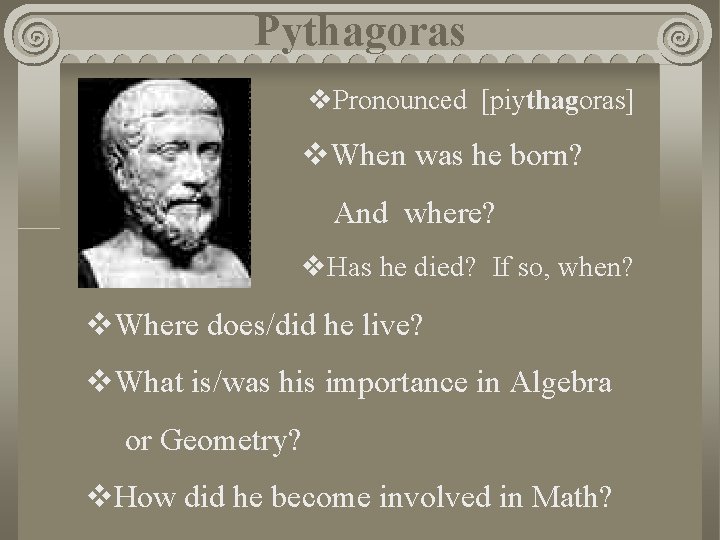 Pythagoras

❖Pronounced [piythagoras]

❖When was he born? And where?

❖Has he died? If so, when?

❖Where does/did he live?

❖What is/was his importance in Algebra or Geometry?

❖How did he become involved in Math?